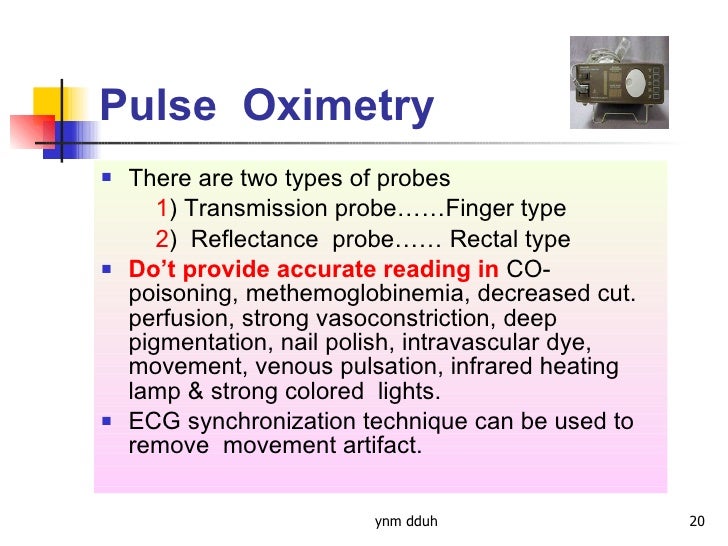 Pulse Oximetry

▪ There are two types of probes
1) Transmission probe……Finger type
2) Reflectance probe…… Rectal type
▪ Don't provide accurate reading in CO-poisoning, methemoglobinemia, decreased cut. perfusion, strong vasoconstriction, deep pigmentation, nail polish, intravascular dye, movement, venous pulsation, infrared heating lamp & strong colored lights.
▪ ECG synchronization technique can be used to remove movement artifact.

ynm dduh

20